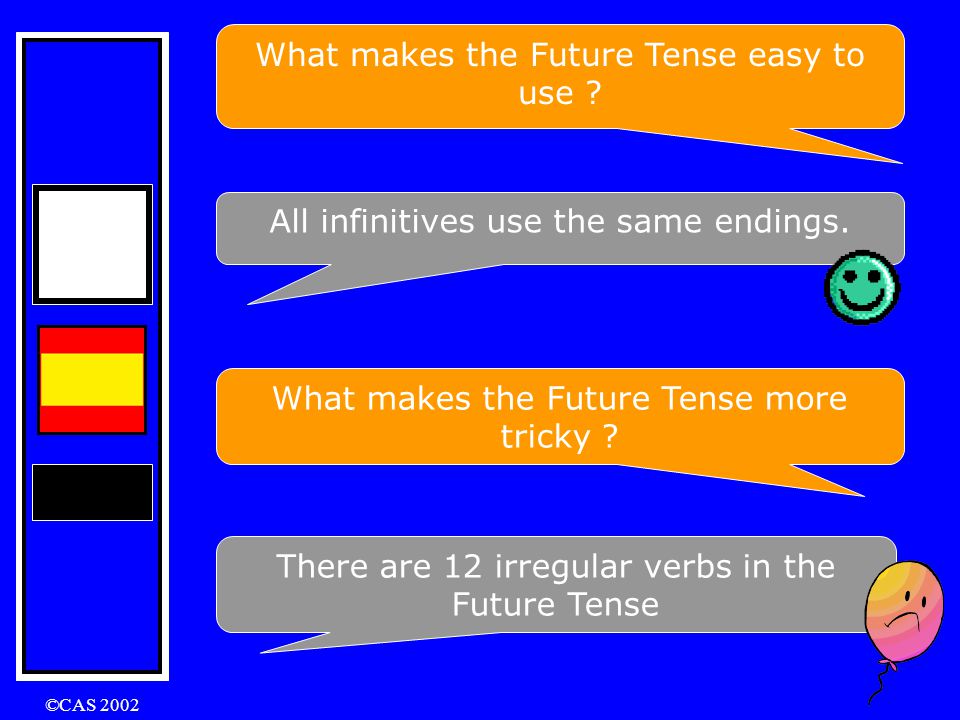 What makes the Future Tense easy to use ?

All infinitives use the same endings.

What makes the Future Tense more tricky ?

There are 12 irregular verbs in the Future Tense

©CAS 2002